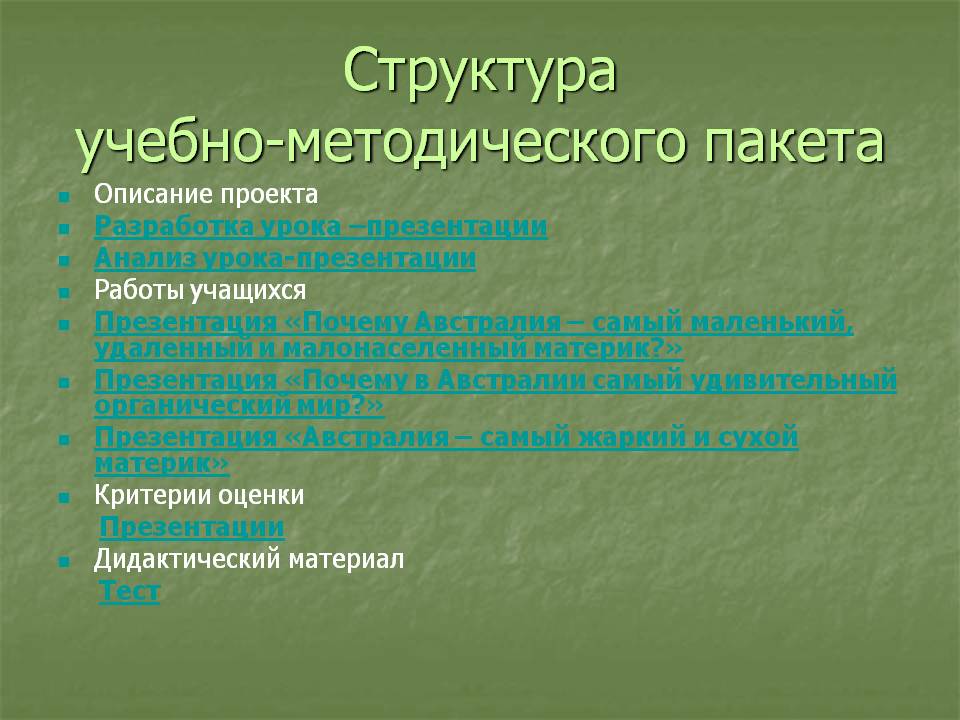 Структура учебно-методического пакета

Описание проекта

Разработка урока –презентации

Анализ урока-презентации

Работы учащихся

Презентация «Почему Австралия – самый маленький, удаленный и малонаселенный материк?»

Презентация «Почему в Австралии самый удивительный органический мир?»

Презентация «Австралия – самый жаркий и сухой материк»

Критерии оценки

Презентации

Дидактический материал

Тест